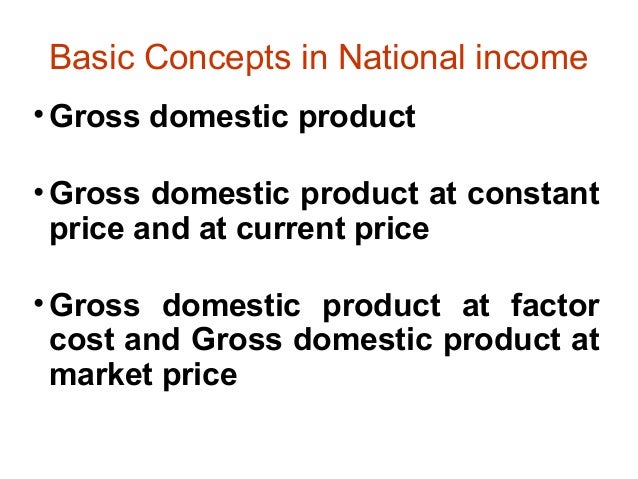 Basic Concepts in National income

• Gross domestic product

• Gross domestic product at constant price and at current price

• Gross domestic product at factor cost and Gross domestic product at market price